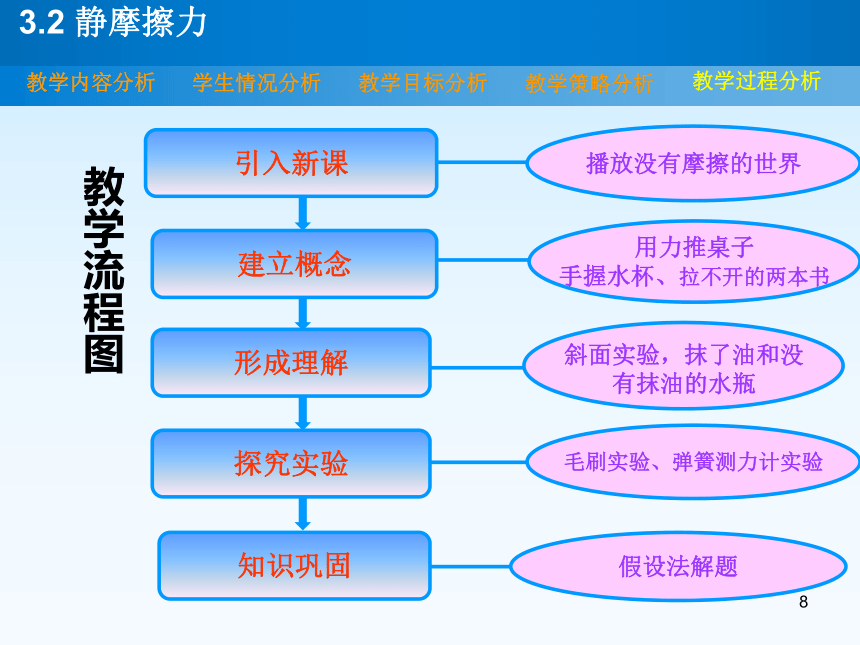 3.2 静摩擦力

教学内容分析　学生情况分析　教学目标分析　教学策略分析　教学过程分析

教学流程图

引入新课

播放没有摩擦的世界

建立概念

用力推桌子
手握水杯、拉不开的两本书

形成理解

斜面实验，抹了油和没有抹油的水瓶

探究实验

毛刷实验、弹簧测力计实验

知识巩固

假设法解题

8